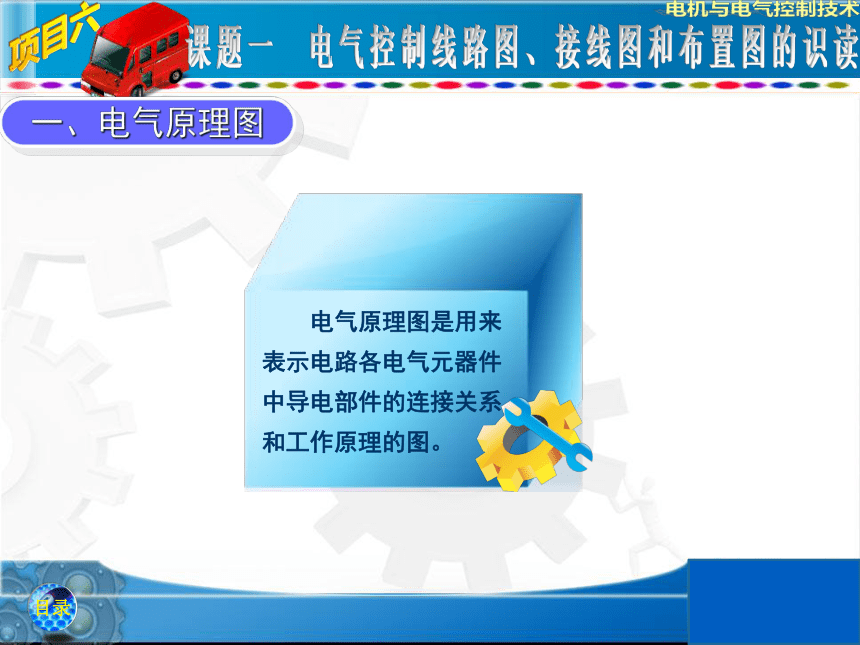 电机与电气控制技术

项目六

课题一　电气控制线路图、接线图和布置图的识读

一、电气原理图

电气原理图是用来表示电路各电气元器件中导电部件的连接关系和工作原理的图。

目录